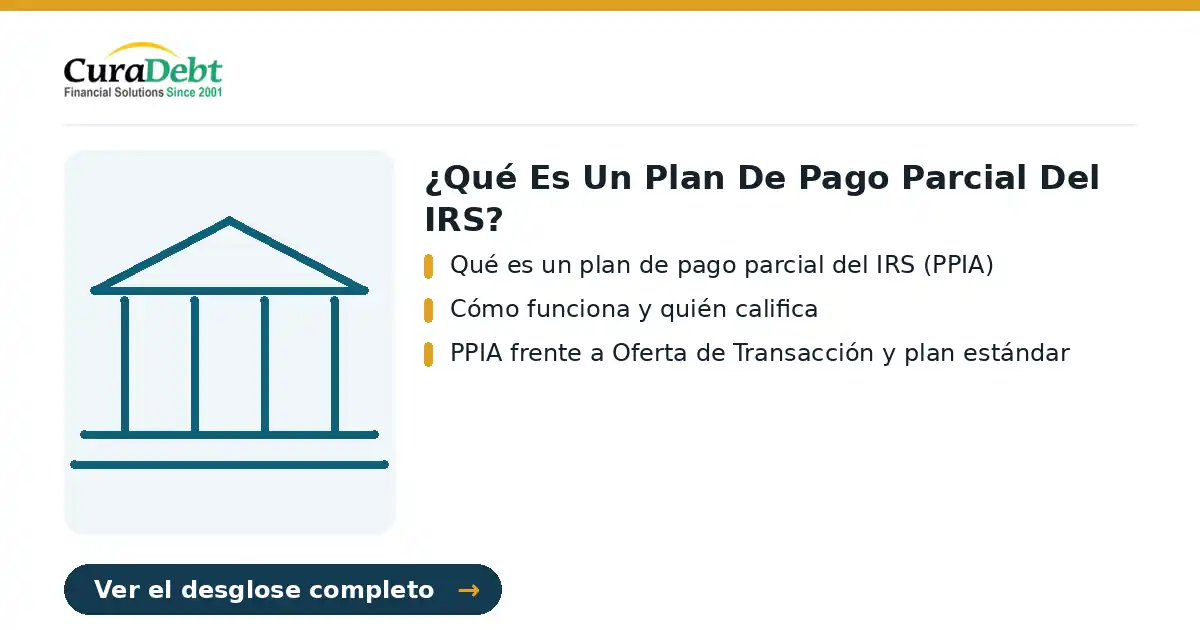 CuraDebt
Financial Solutions Since 2001

¿Qué Es Un Plan De Pago Parcial Del IRS?

Qué es un plan de pago parcial del IRS (PPIA)

Cómo funciona y quién califica

PPIA frente a Oferta de Transacción y plan estándar

Ver el desglose completo →